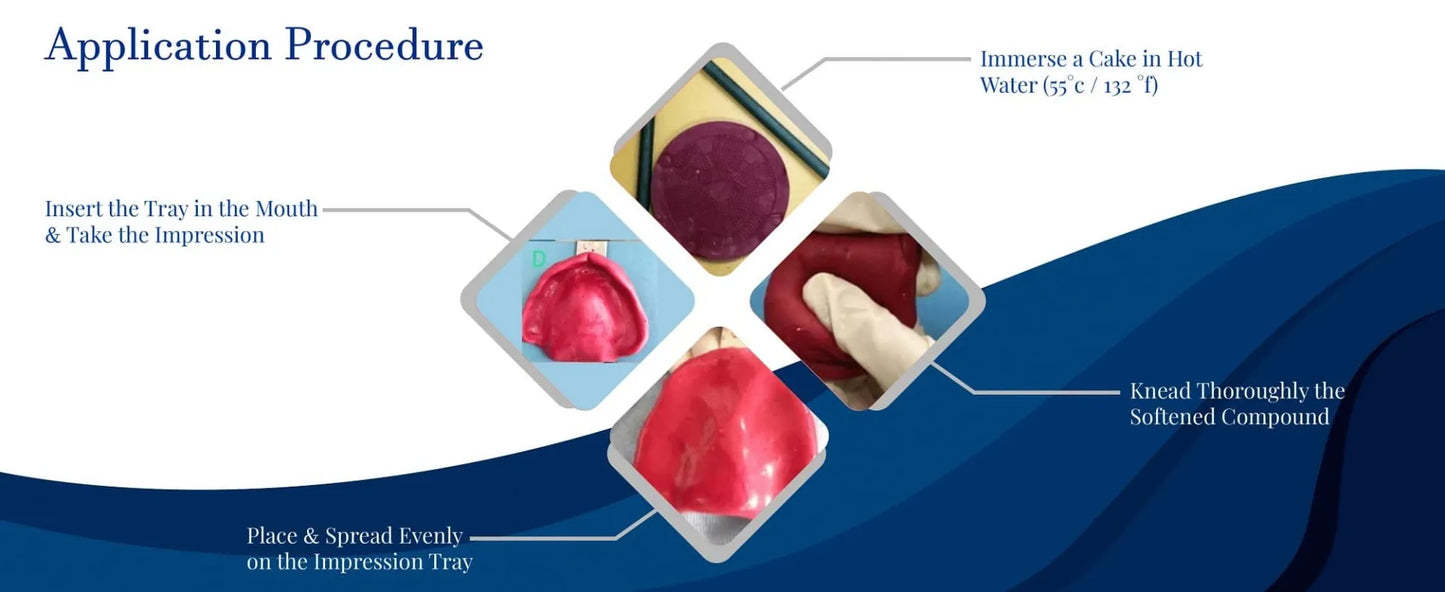 Application Procedure

Immerse a Cake in Hot Water (55°c / 132 °f)

Insert the Tray in the Mouth & Take the Impression

D

Knead Thoroughly the Softened Compound

Place & Spread Evenly on the Impression Tray